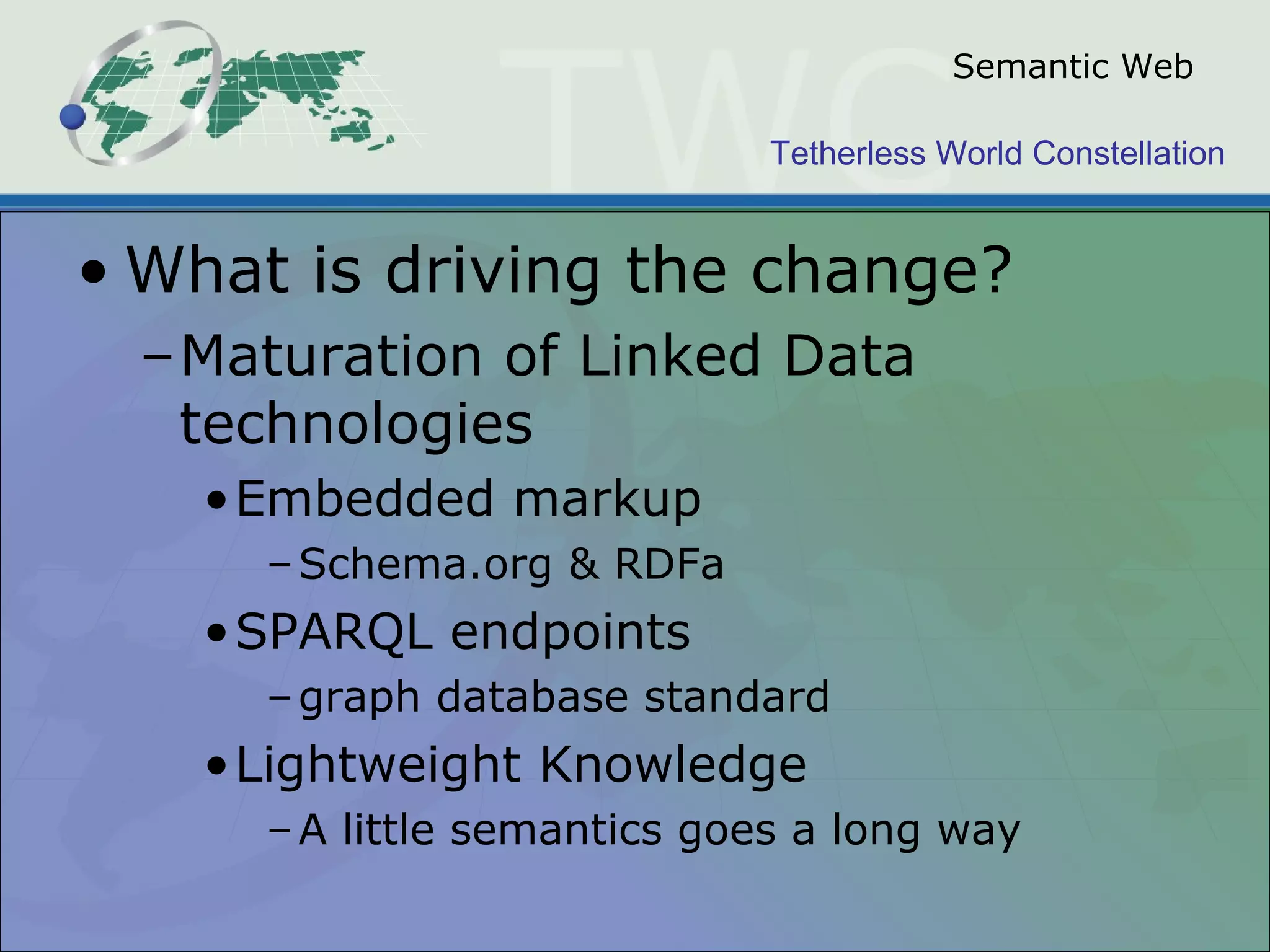 TWC

Semantic Web

Tetherless World Constellation

• What is driving the change?
– Maturation of Linked Data technologies
• Embedded markup
– Schema.org & RDFa
• SPARQL endpoints
– graph database standard
• Lightweight Knowledge
– A little semantics goes a long way